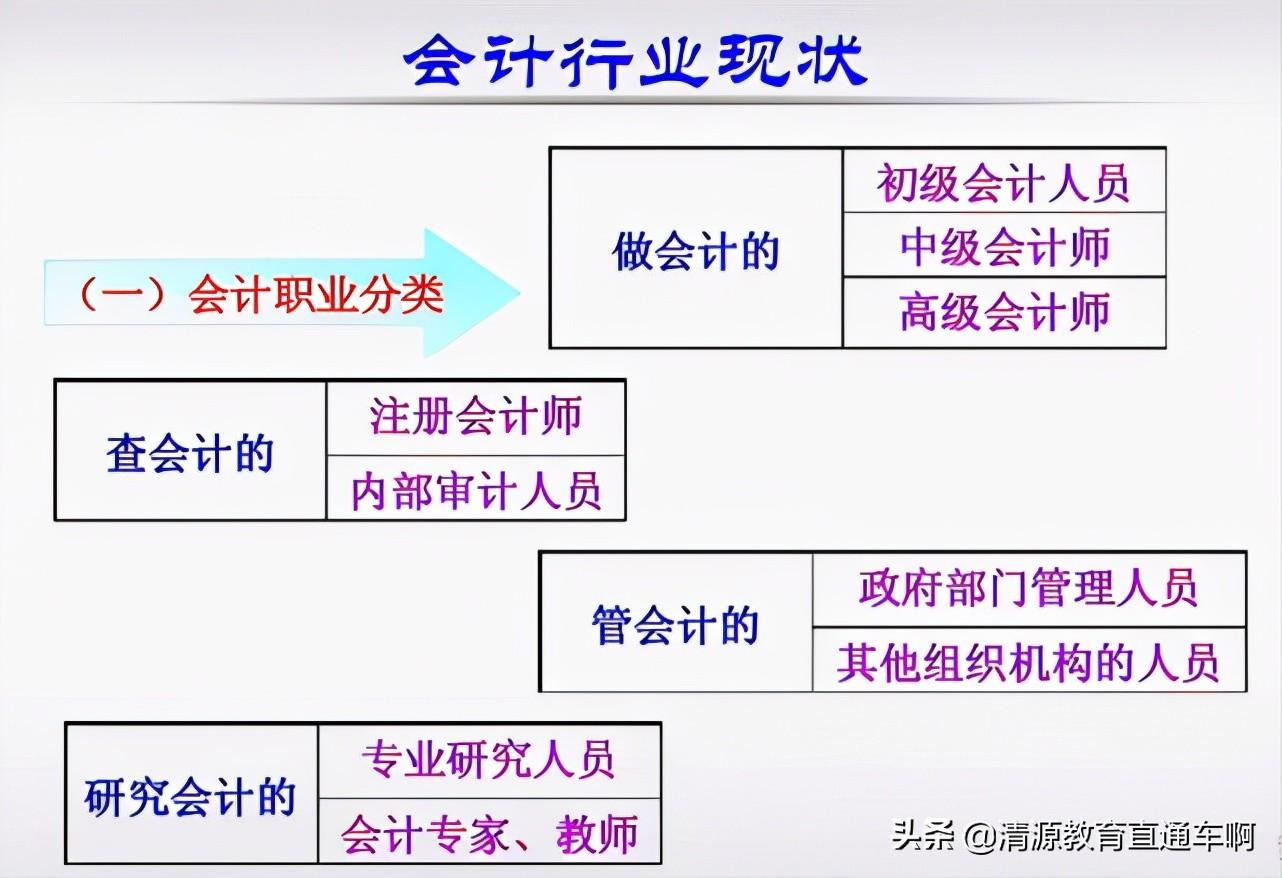 会计行业现状

（一）会计职业分类

| 做会计的 | 初级会计人员 |
|---|---|
| | 中级会计师 |
| | 高级会计师 |

| 查会计的 | 注册会计师 |
|---|---|
| | 内部审计人员 |

| 管会计的 | 政府部门管理人员 |
|---|---|
| | 其他组织机构的人员 |

| 研究会计的 | 专业研究人员 |
|---|---|
| | 会计专家、教师 |

头条 @清源教育直通车啊